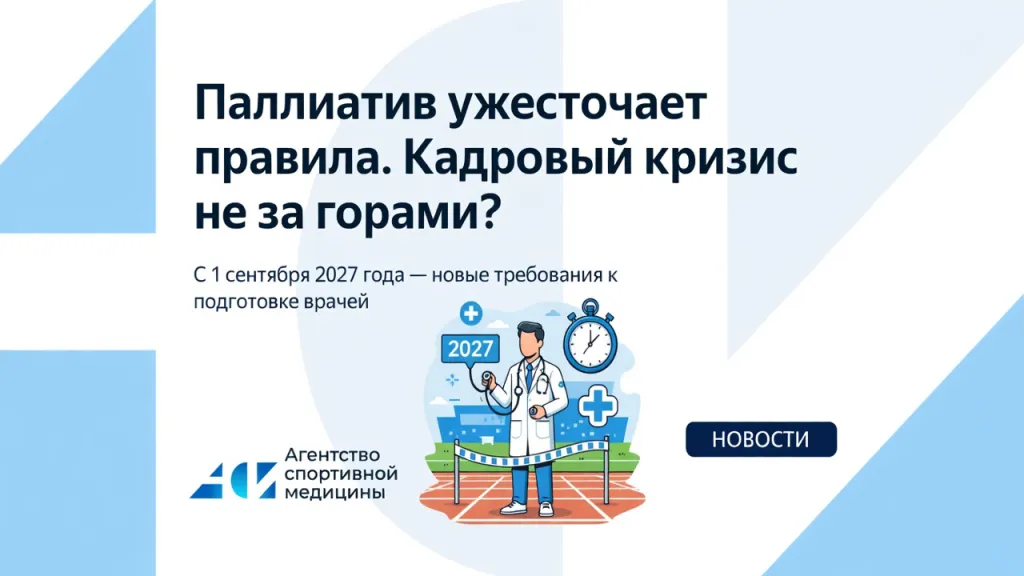 Паллиатив ужесточает правила. Кадровый кризис не за горами?

С 1 сентября 2027 года — новые требования к подготовке врачей

2027

НОВОСТИ

Агентство спортивной медицины